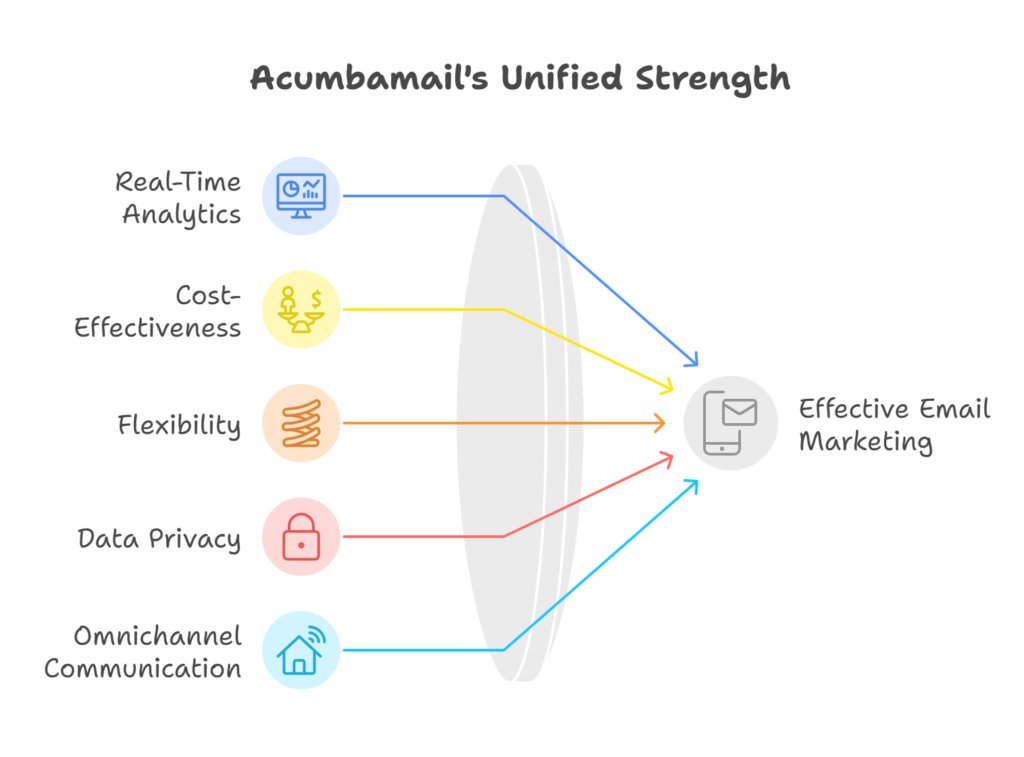 Acumbamail's Unified Strength

Real-Time Analytics

Cost-Effectiveness

Flexibility

Data Privacy

Omnichannel Communication

Effective Email Marketing